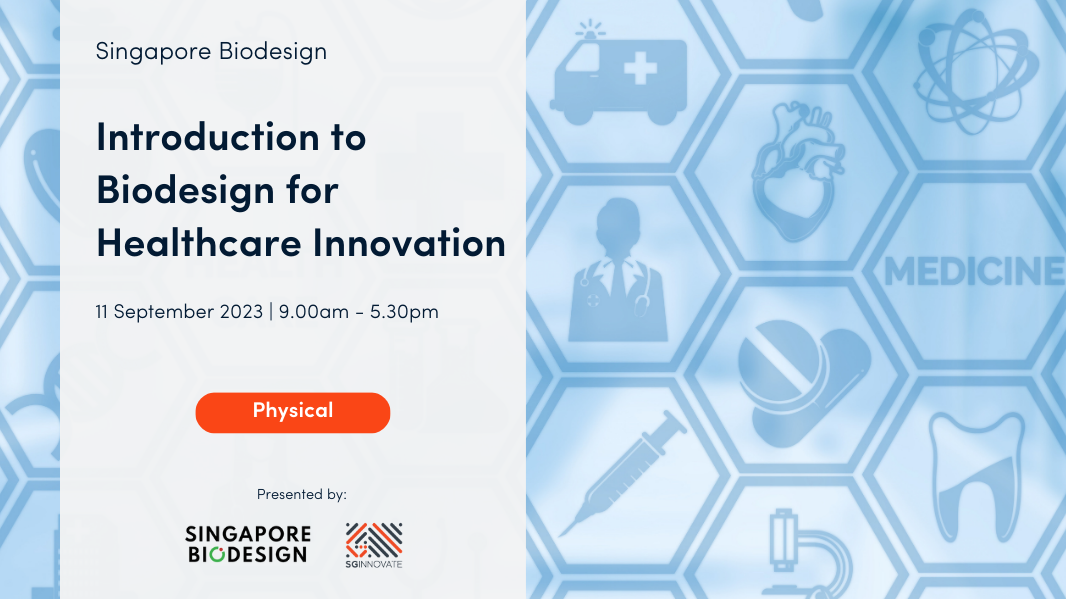 Singapore Biodesign

Introduction to Biodesign for Healthcare Innovation

11 September 2023 | 9.00am - 5.30pm

Physical

Presented by:

SINGAPORE BIODESIGN

SGINNOVATE

MEDICINE